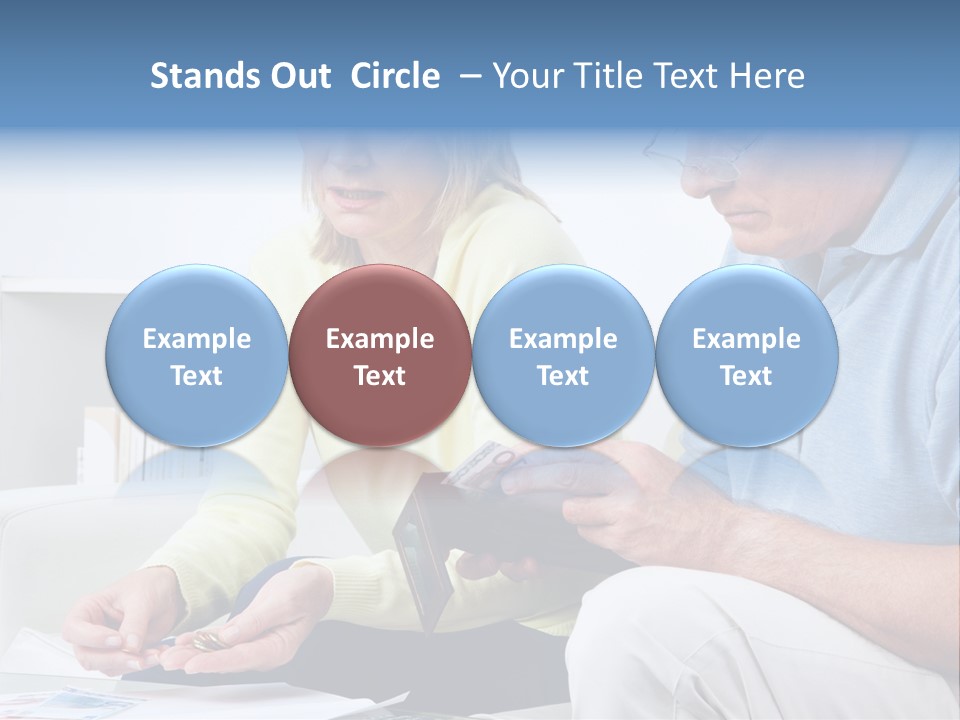 Stands Out Circle – Your Title Text Here

Example Text

Example Text

Example Text

Example Text